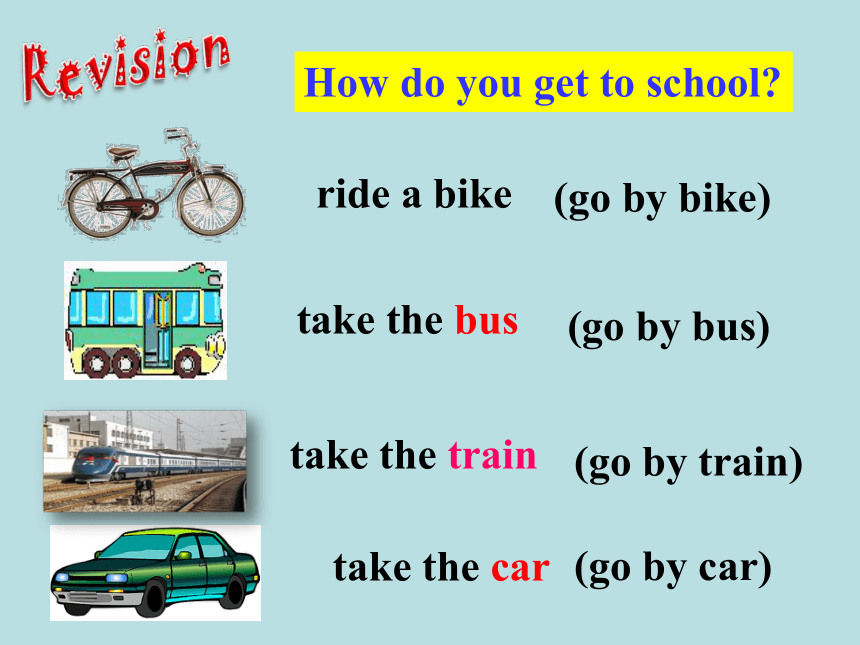 Revision

How do you get to school?

ride a bike (go by bike)

take the bus (go by bus)

take the train (go by train)

take the car (go by car)